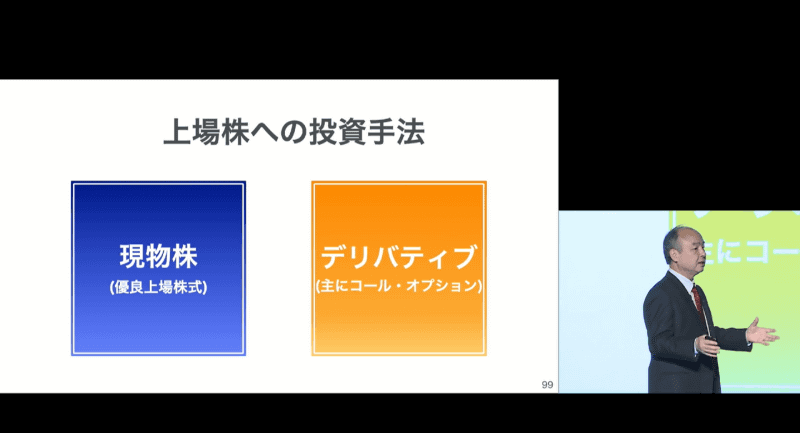 上場株への投資手法

現物株
(優良上場株式)

デリバティブ
(主にコール・オプション)

99

にコー